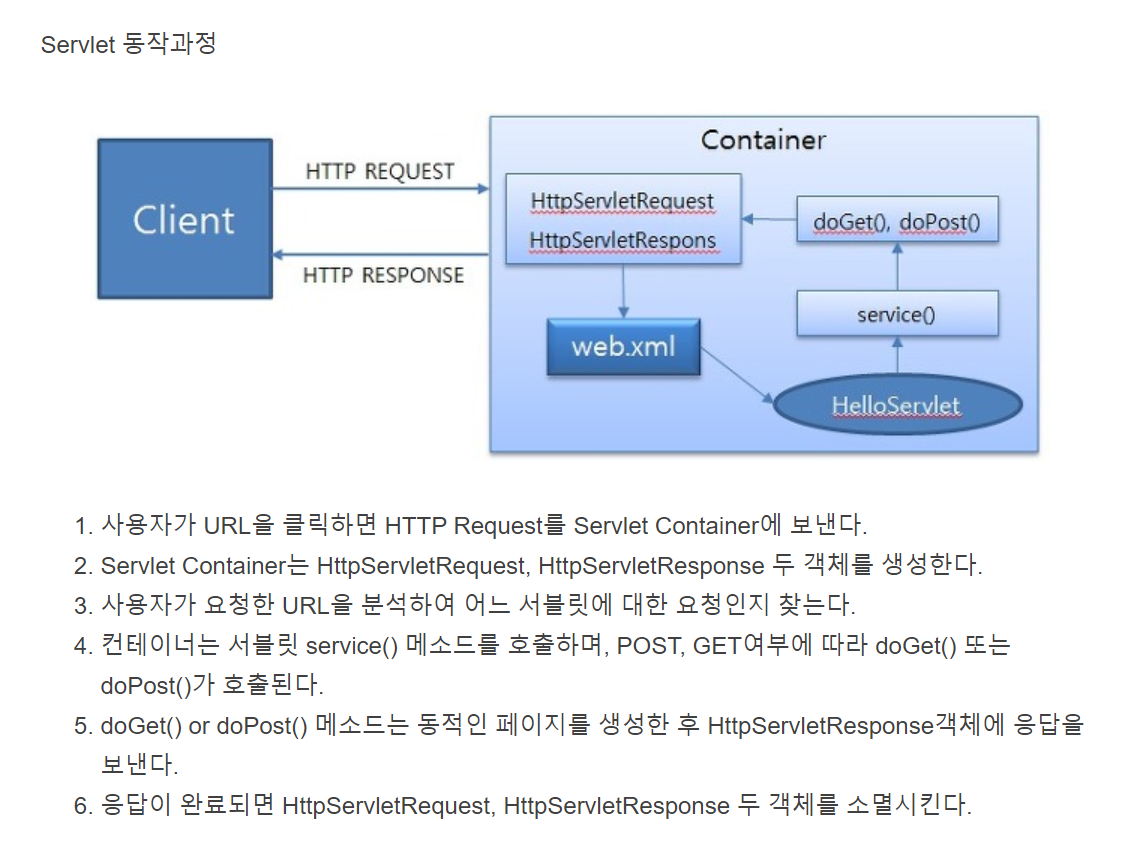 Servlet 동작과정

Client

HTTP REQUEST

HTTP RESPONSE

Container

HttpServletRequest
HttpServletRespons

doGet(), doPost()

service()

web.xml

HelloServlet

1. 사용자가 URL을 클릭하면 HTTP Request를 Servlet Container에 보낸다.
2. Servlet Container는 HttpServletRequest, HttpServletResponse 두 객체를 생성한다.
3. 사용자가 요청한 URL을 분석하여 어느 서블릿에 대한 요청인지 찾는다.
4. 컨테이너는 서블릿 service() 메소드를 호출하며, POST, GET여부에 따라 doGet() 또는 doPost()가 호출된다.
5. doGet() or doPost() 메소드는 동적인 페이지를 생성한 후 HttpServletResponse객체에 응답을 보낸다.
6. 응답이 완료되면 HttpServletRequest, HttpServletResponse 두 객체를 소멸시킨다.